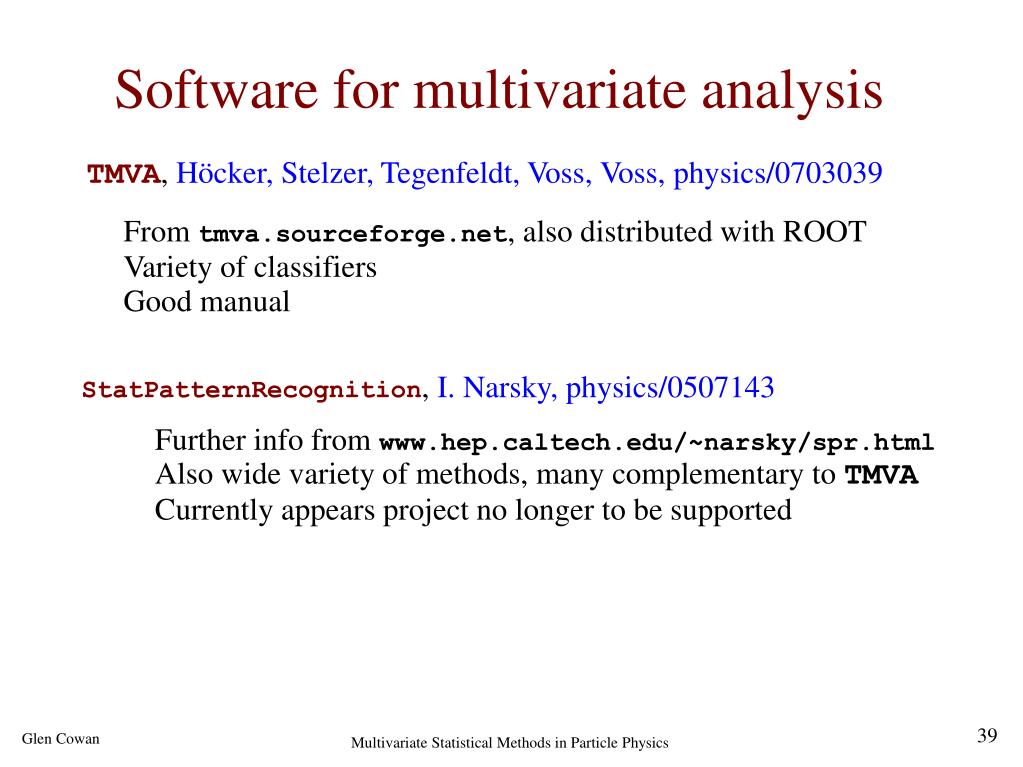 Software for multivariate analysis

TMVA, Höcker, Stelzer, Tegenfeldt, Voss, Voss, physics/0703039

From tmva.sourceforge.net, also distributed with ROOT
Variety of classifiers
Good manual

StatPatternRecognition, I. Narsky, physics/0507143

Further info from www.hep.caltech.edu/~narsky/spr.html
Also wide variety of methods, many complementary to TMVA
Currently appears project no longer to be supported

Glen Cowan

Multivariate Statistical Methods in Particle Physics

39